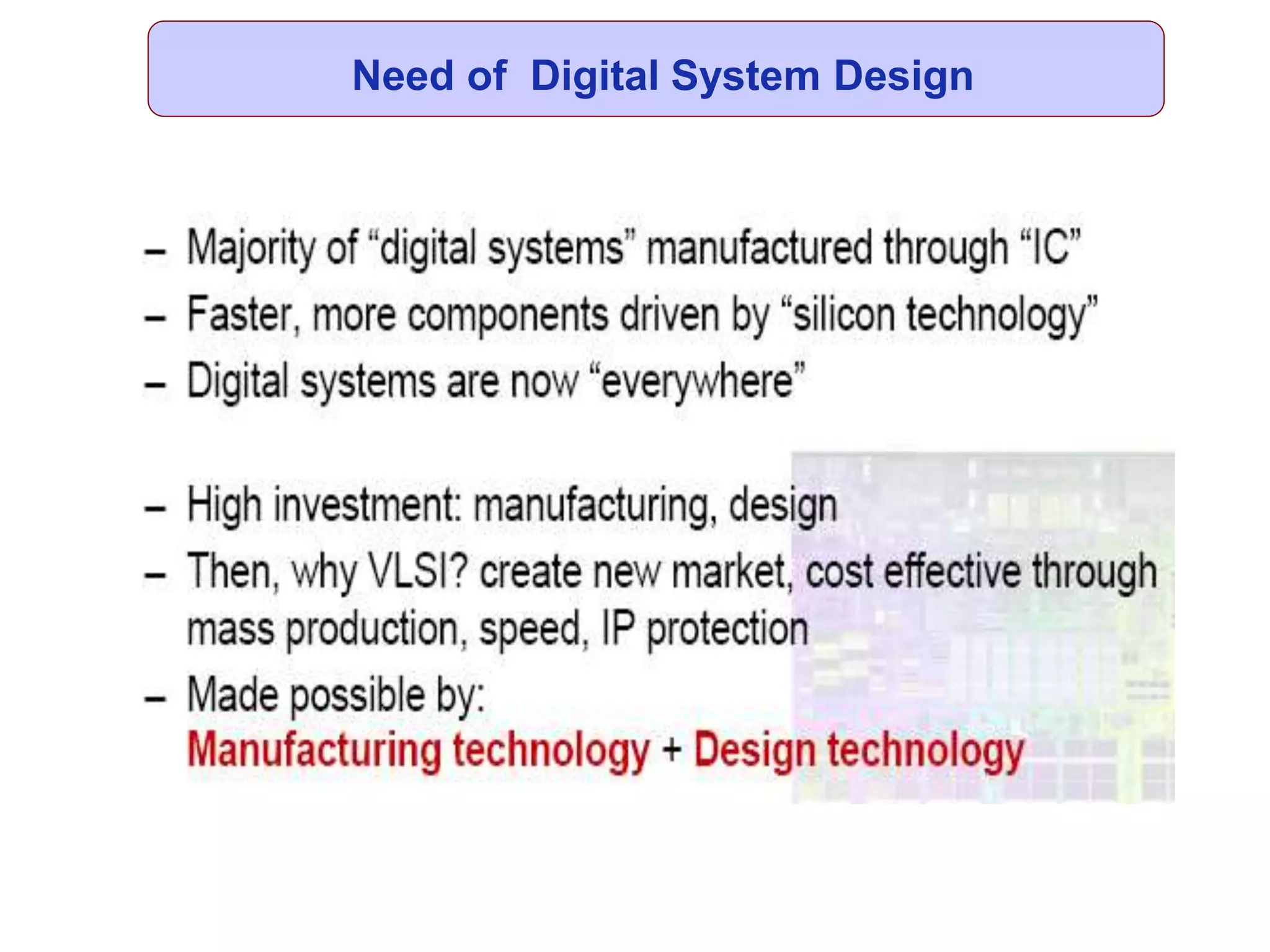 Need of  Digital System Design

– Majority of “digital systems” manufactured through “IC”
– Faster, more components driven by “silicon technology”
– Digital systems are now “everywhere”

– High investment: manufacturing, design
– Then, why VLSI? create new market, cost effective through mass production, speed, IP protection
– Made possible by:
Manufacturing technology + Design technology